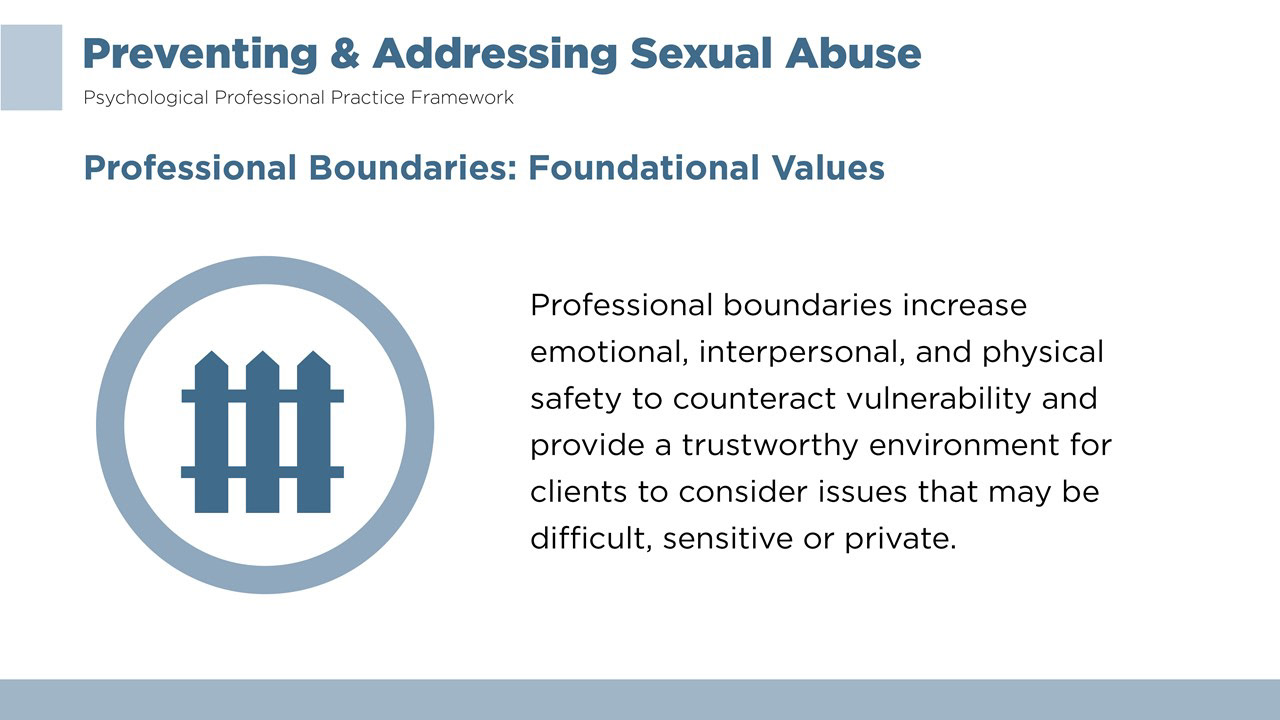 Preventing & Addressing Sexual Abuse
Psychological Professional Practice Framework

Professional Boundaries: Foundational Values

Professional boundaries increase emotional, interpersonal, and physical safety to counteract vulnerability and provide a trustworthy environment for clients to consider issues that may be difficult, sensitive or private.